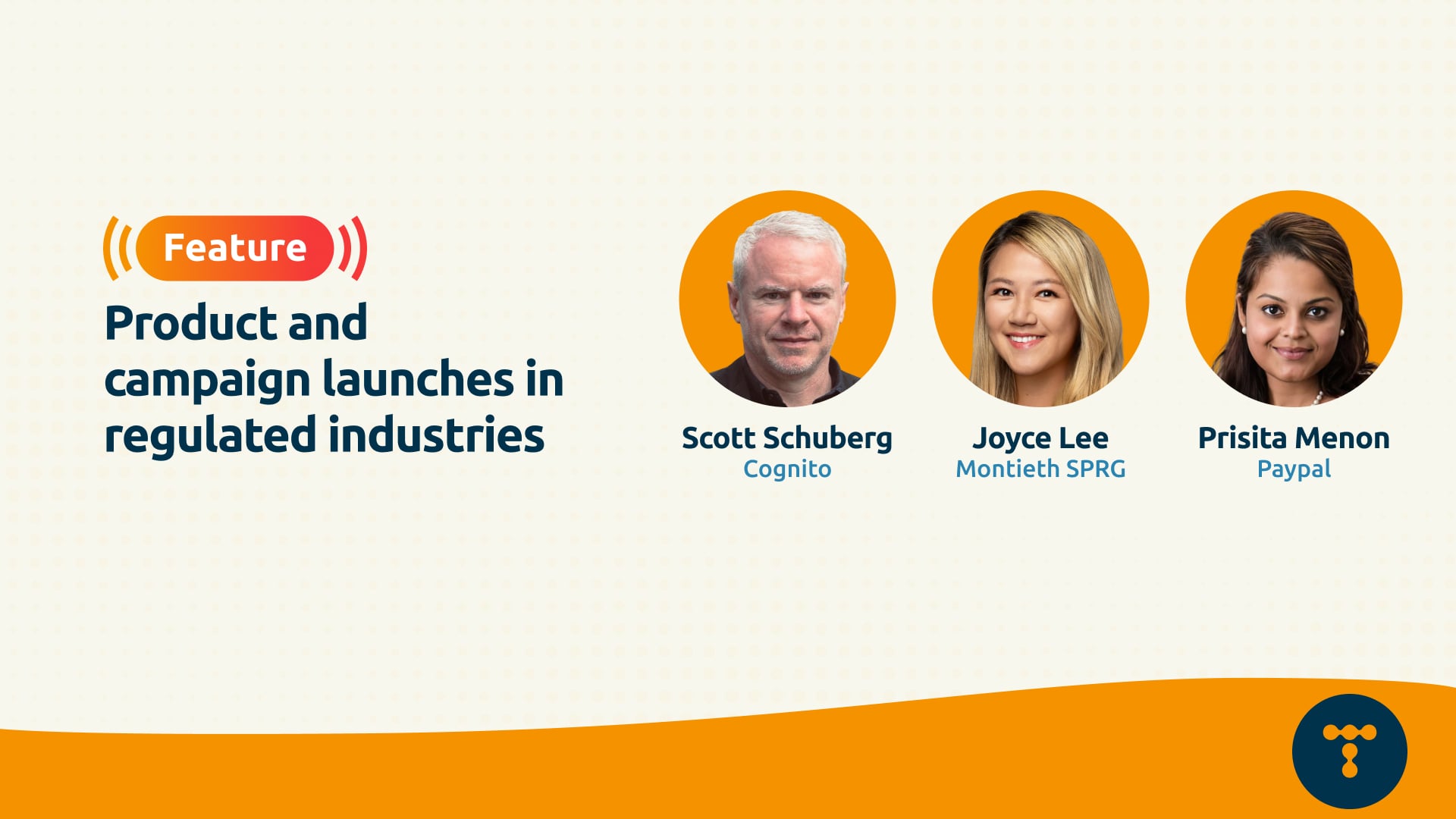 Feature

Product and campaign launches in regulated industries

Scott Schuberg
Cognito

Joyce Lee
Montieth SPRG

Prisita Menon
Paypal